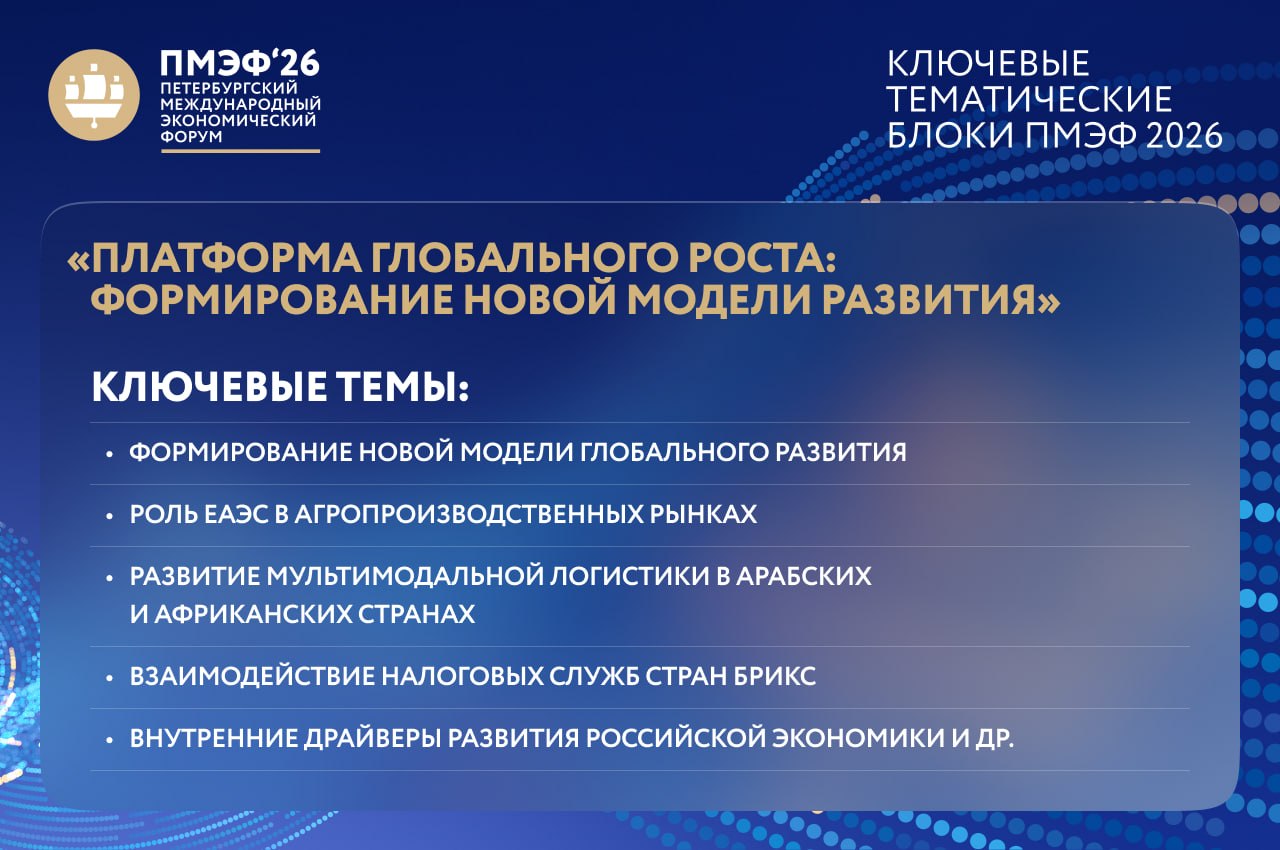 ПМЭФ'26
ПЕТЕРБУРГСКИЙ МЕЖДУНАРОДНЫЙ ЭКОНОМИЧЕСКИЙ ФОРУМ

КЛЮЧЕВЫЕ ТЕМАТИЧЕСКИЕ БЛОКИ ПМЭФ 2026

«ПЛАТФОРМА ГЛОБАЛЬНОГО РОСТА: ФОРМИРОВАНИЕ НОВОЙ МОДЕЛИ РАЗВИТИЯ»

КЛЮЧЕВЫЕ ТЕМЫ:

• ФОРМИРОВАНИЕ НОВОЙ МОДЕЛИ ГЛОБАЛЬНОГО РАЗВИТИЯ
• РОЛЬ ЕАЭС В АГРОПРОИЗВОДСТВЕННЫХ РЫНКАХ
• РАЗВИТИЕ МУЛЬТИМОДАЛЬНОЙ ЛОГИСТИКИ В АРАБСКИХ И АФРИКАНСКИХ СТРАНАХ
• ВЗАИМОДЕЙСТВИЕ НАЛОГОВЫХ СЛУЖБ СТРАН БРИКС
• ВНУТРЕННИЕ ДРАЙВЕРЫ РАЗВИТИЯ РОССИЙСКОЙ ЭКОНОМИКИ И ДР.